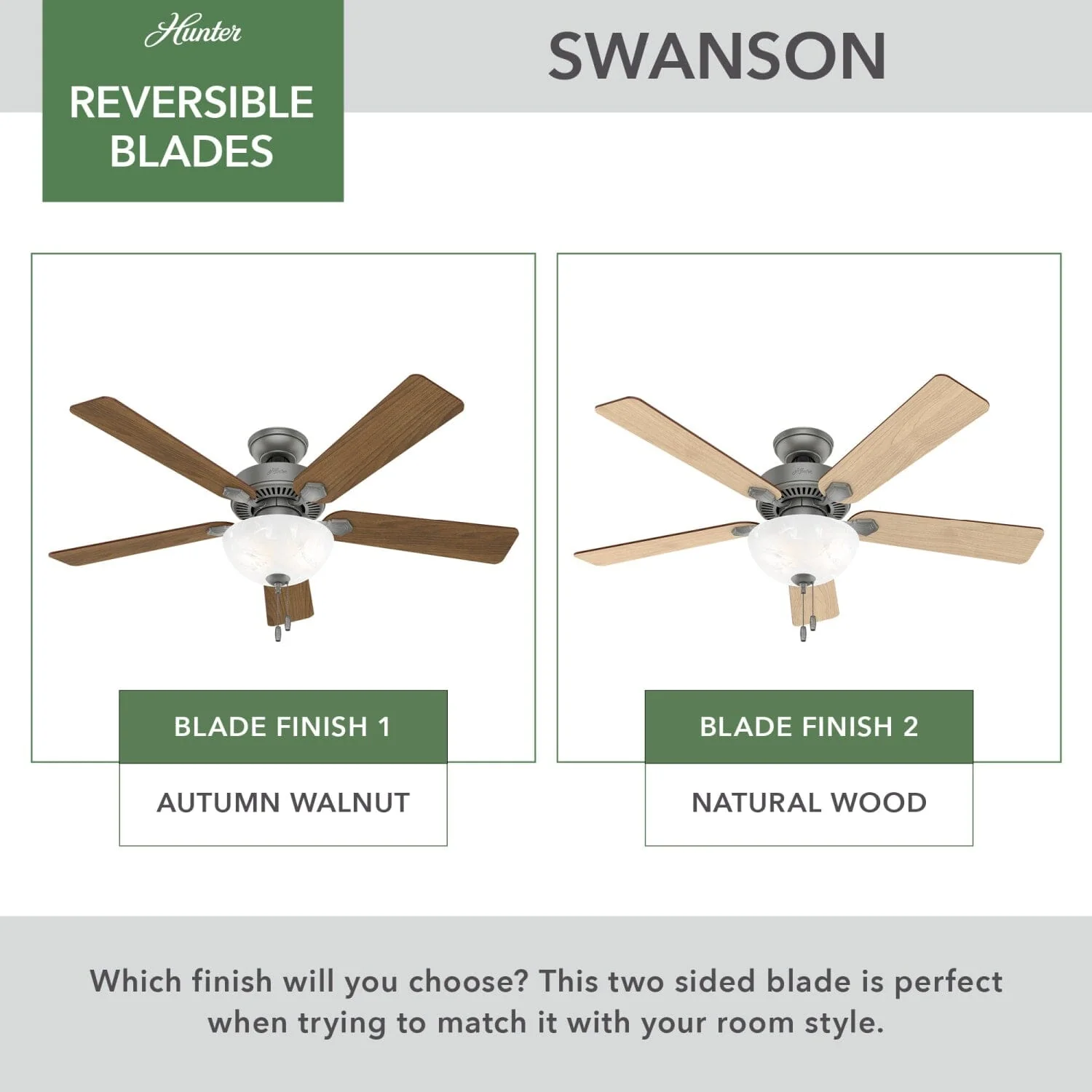 Hunter
REVERSIBLE BLADES

SWANSON

BLADE FINISH 1

AUTUMN WALNUT

BLADE FINISH 2

NATURAL WOOD

Which finish will you choose? This two sided blade is perfect when trying to match it with your room style.